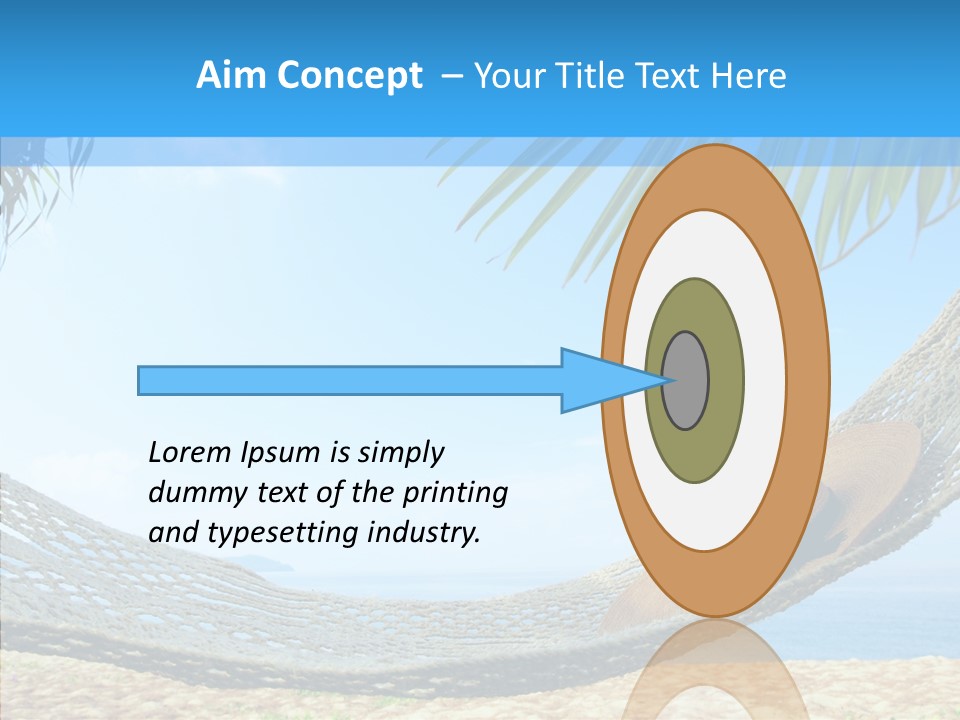 Aim Concept – Your Title Text Here

Lorem Ipsum is simply dummy text of the printing and typesetting industry.